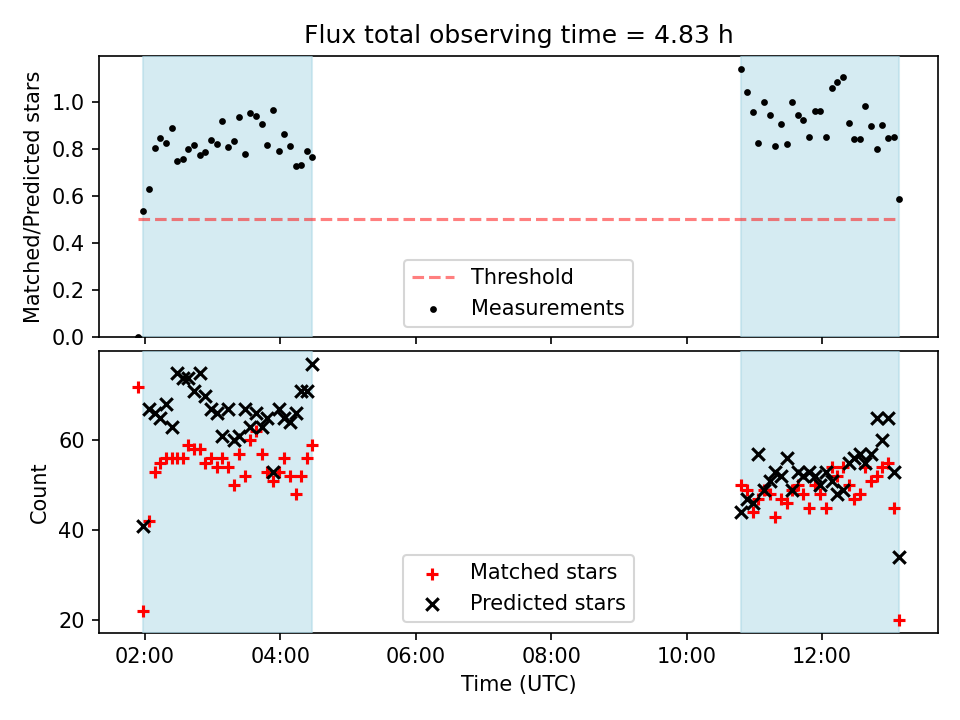 Flux total observing time = 4.83 h

Matched/Predicted stars

1.0
0.8
0.6
0.4
0.2
0.0

Threshold
Measurements

Count

60
40
20

Matched stars
Predicted stars

02:00
04:00
06:00
08:00
10:00
12:00

Time (UTC)